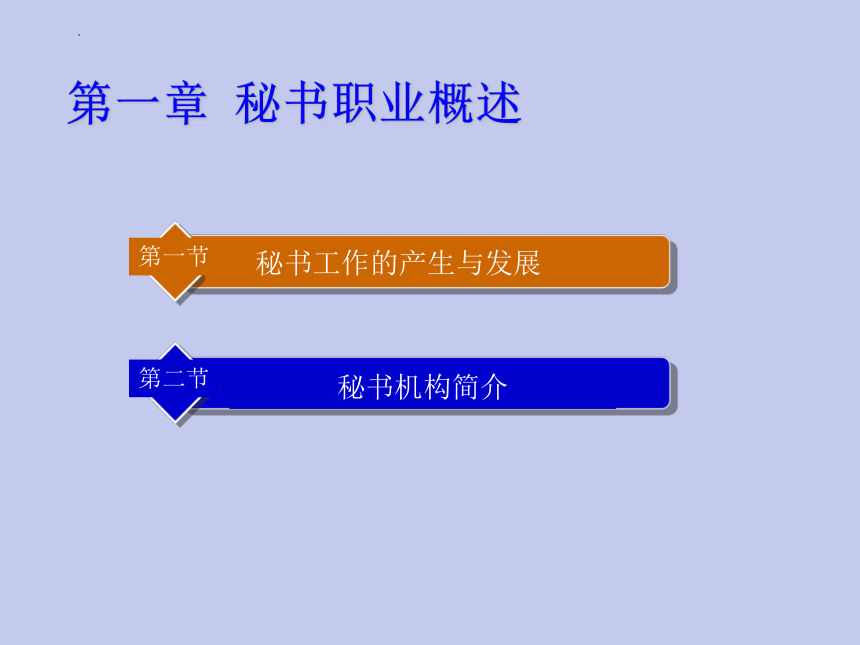 第一章 秘书职业概述

第一节 秘书工作的产生与发展

第二节 秘书机构简介